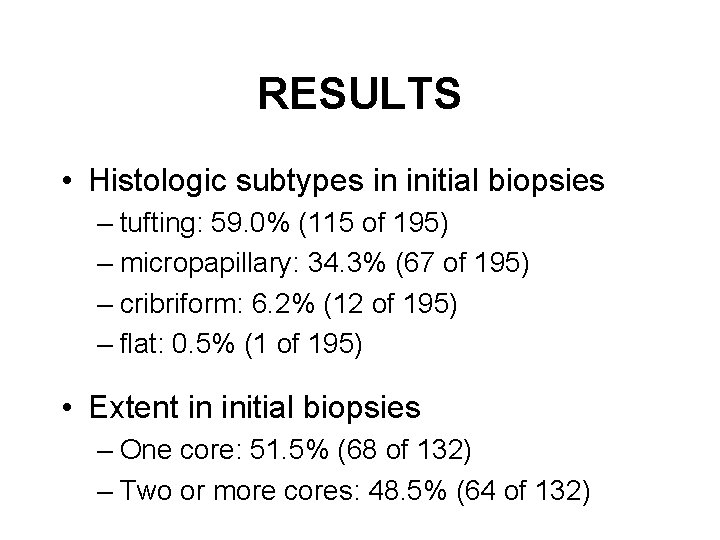 RESULTS

• Histologic subtypes in initial biopsies
– tufting: 59.0% (115 of 195)
– micropapillary: 34.3% (67 of 195)
– cribriform: 6.2% (12 of 195)
– flat: 0.5% (1 of 195)

• Extent in initial biopsies
– One core: 51.5% (68 of 132)
– Two or more cores: 48.5% (64 of 132)